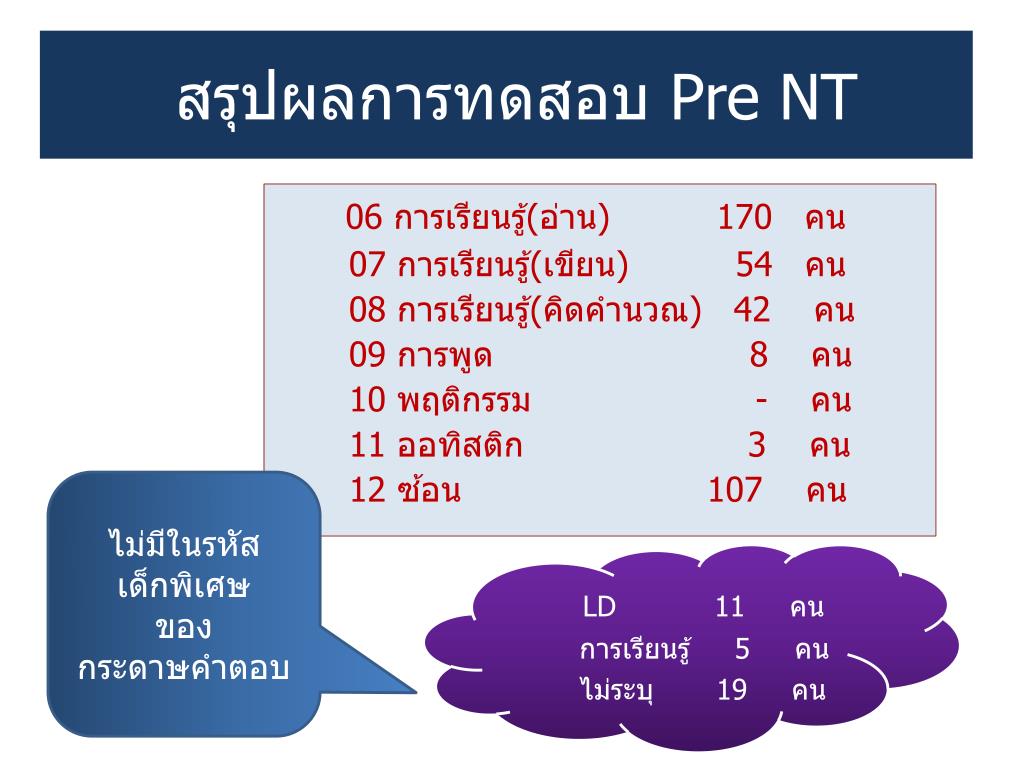 สรุปผลการทดสอบ Pre NT

06 การเรียนรู้(อ่าน) 170 คน
07 การเรียนรู้(เขียน) 54 คน
08 การเรียนรู้(คิดคำนวณ) 42 คน
09 การพูด 8 คน
10 พฤติกรรม - คน
11 ออทิสติก 3 คน
12 ซ้อน 107 คน

ไม่มีในรหัส เด็กพิเศษ ของ กระดาษคำตอบ

LD 11 คน
การเรียนรู้ 5 คน
ไม่ระบุ 19 คน